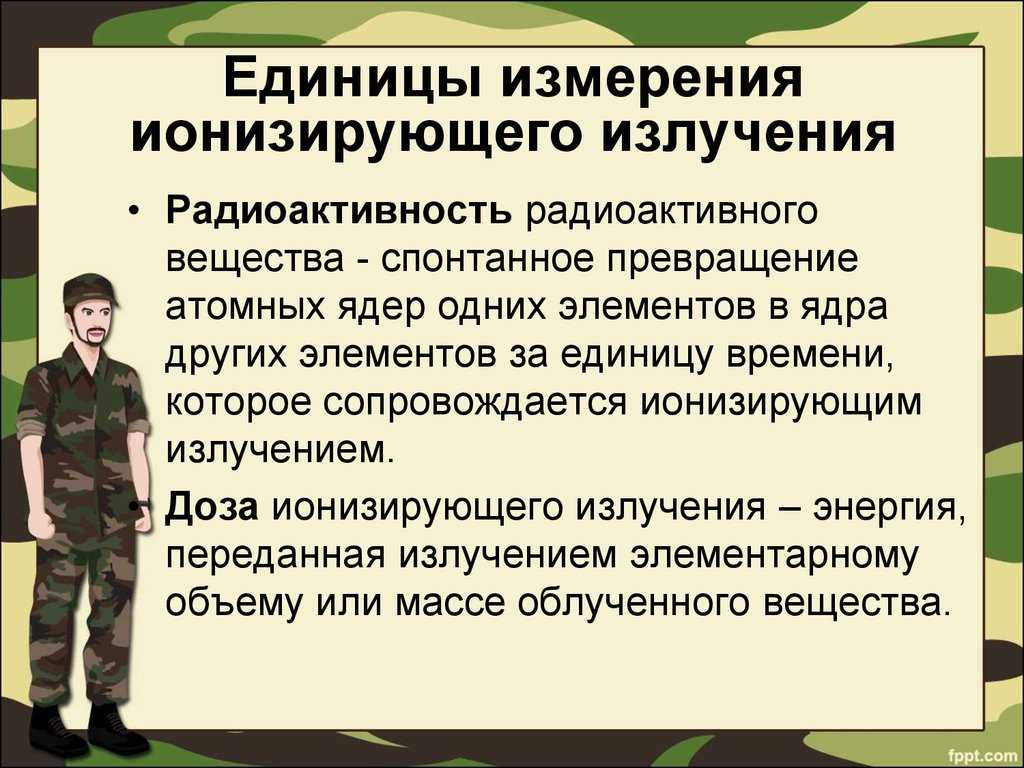 Единицы измерения ионизирующего излучения

• Радиоактивность радиоактивного вещества - спонтанное превращение атомных ядер одних элементов в ядра других элементов за единицу времени, которое сопровождается ионизирующим излучением.

• Доза ионизирующего излучения – энергия, переданная излучением элементарному объему или массе облученного вещества.

fppt.com